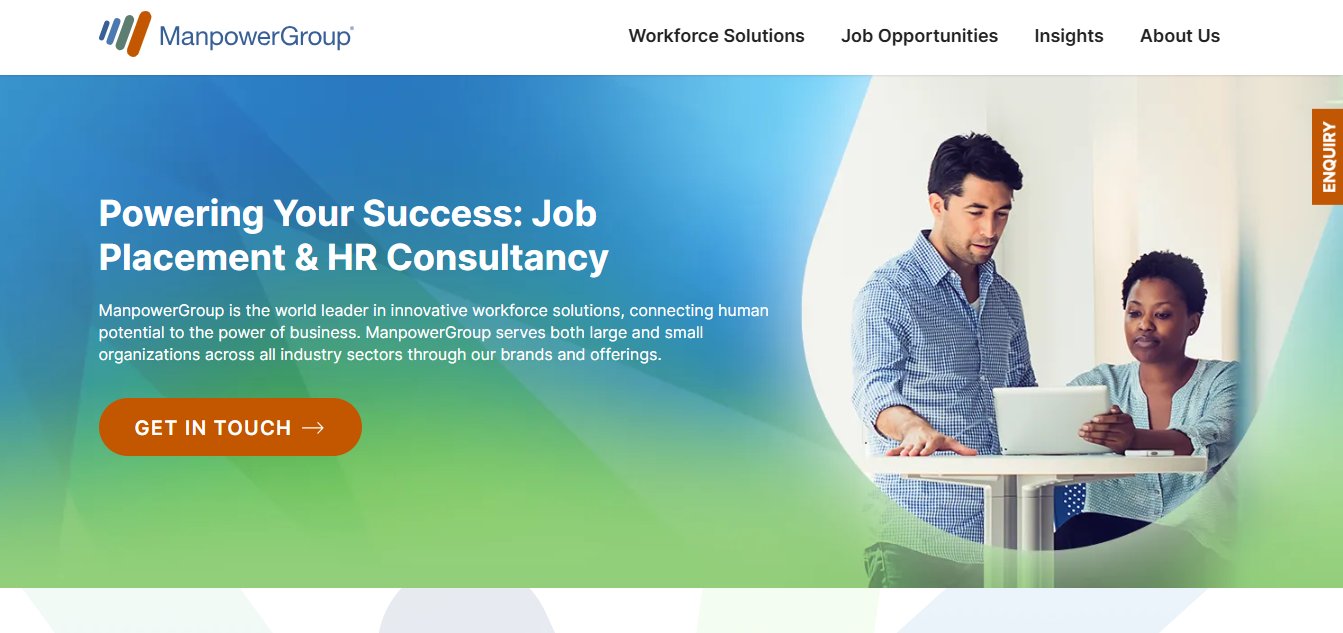 ManpowerGroup®

Workforce Solutions Job Opportunities Insights About Us

ENQUIRY

Powering Your Success: Job Placement & HR Consultancy

ManpowerGroup is the world leader in innovative workforce solutions, connecting human potential to the power of business. ManpowerGroup serves both large and small organizations across all industry sectors through our brands and offerings.

GET IN TOUCH →